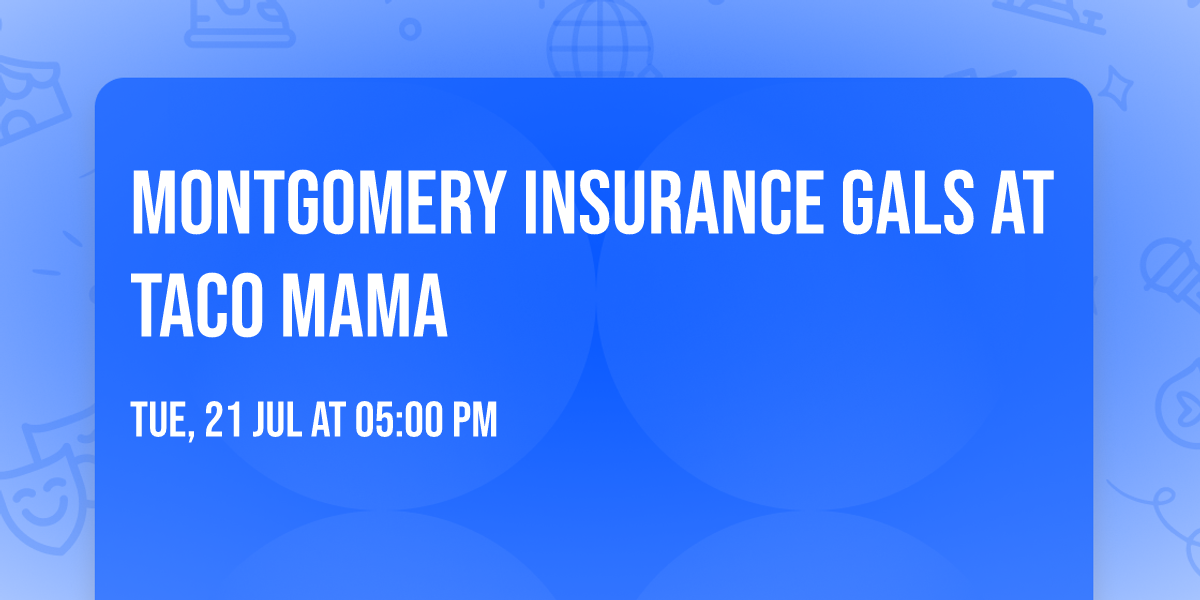 MONTGOMERY INSURANCE GALS AT TACO MAMA

TUE, 21 JUL AT 05:00 PM